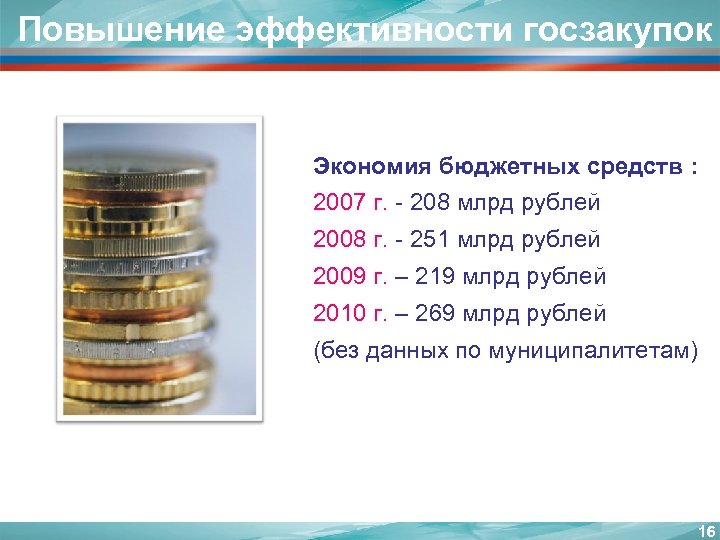 Повышение эффективности госзакупок

Экономия бюджетных средств :

2007 г. - 208 млрд рублей

2008 г. - 251 млрд рублей

2009 г. – 219 млрд рублей

2010 г. – 269 млрд рублей

(без данных по муниципалитетам)

16